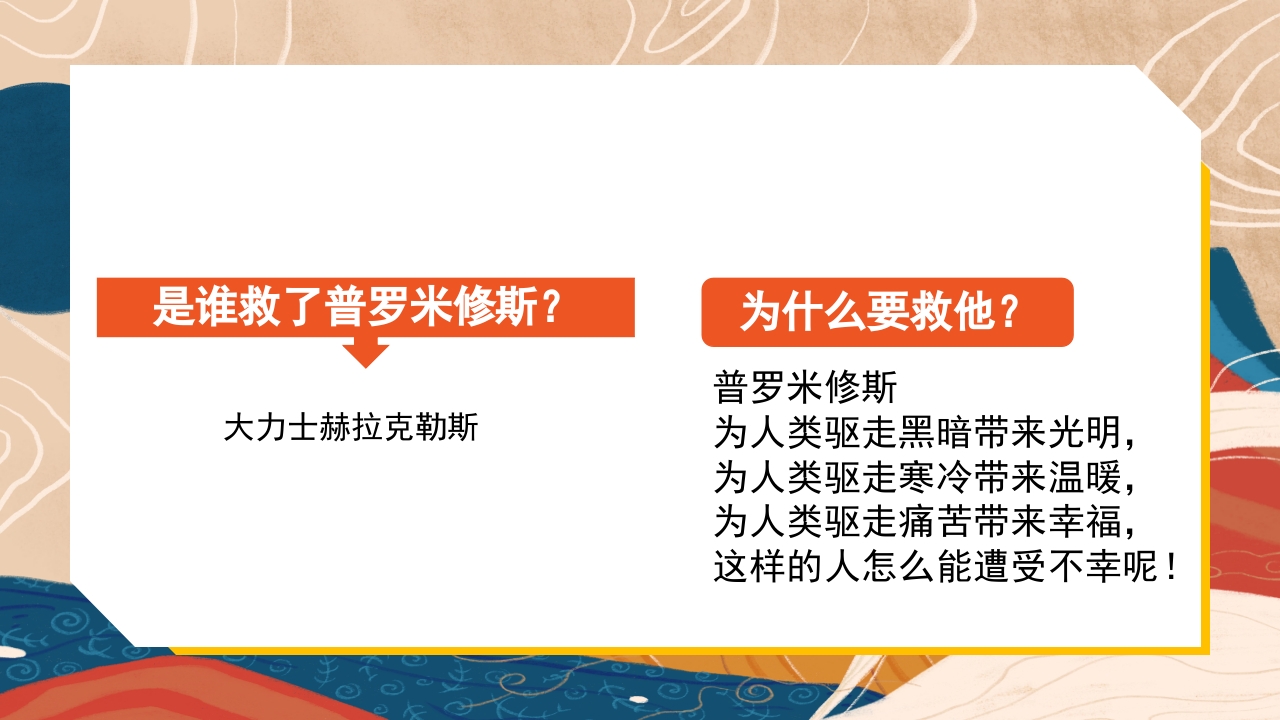 是谁救了普罗米修斯？

大力士赫拉克勒斯

为什么要救他？

普罗米修斯
为人类驱走黑暗带来光明，
为人类驱走寒冷带来温暖，
为人类驱走痛苦带来幸福，
这样的人怎么能遭受不幸呢！